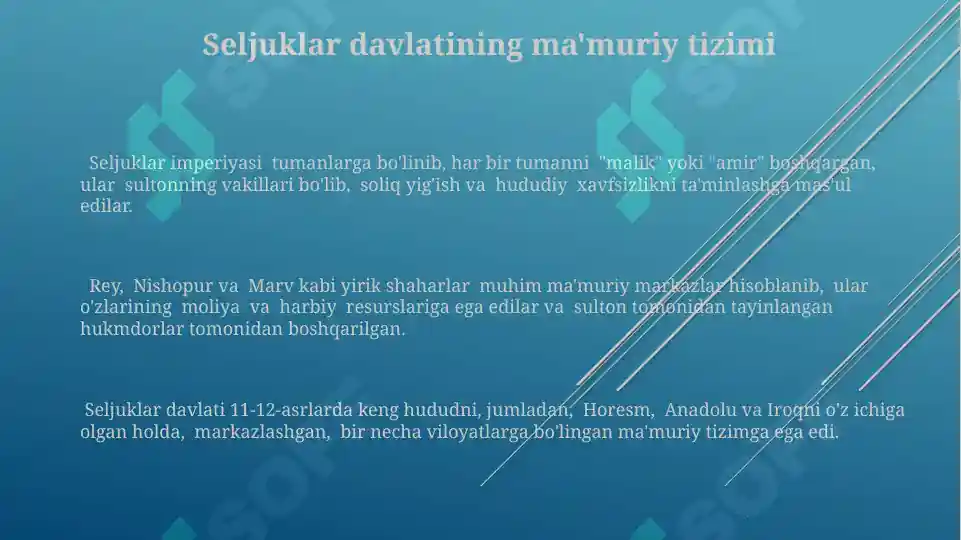 Seljuklar davlatining ma'muriy tizimi

Seljuklar imperiyasi tumanlarga bo'linib, har bir tumanni "malik" yoki "amir" boshqargan, ular sultonning vakillari bo'lib, soliq yig'ish va hududiy xavfsizlikni ta'minlashga mas'ul edilar.

Rey, Nishopur va Marv kabi yirik shaharlar muhim ma'muriy markazlar hisoblanib, ular o'zlarining moliya va harbiy resurslariga ega edilar va sulton tomonidan tayinlangan hukmdorlar tomonidan boshqarilgan.

Seljuklar davlati 11-12-asrlarda keng hududni, jumladan, Horesm, Anadolu va Iroqni o'z ichiga olgan holda, markazlashgan, bir necha viloyatlarga bo'lingan ma'muriy tizimga ega edi.